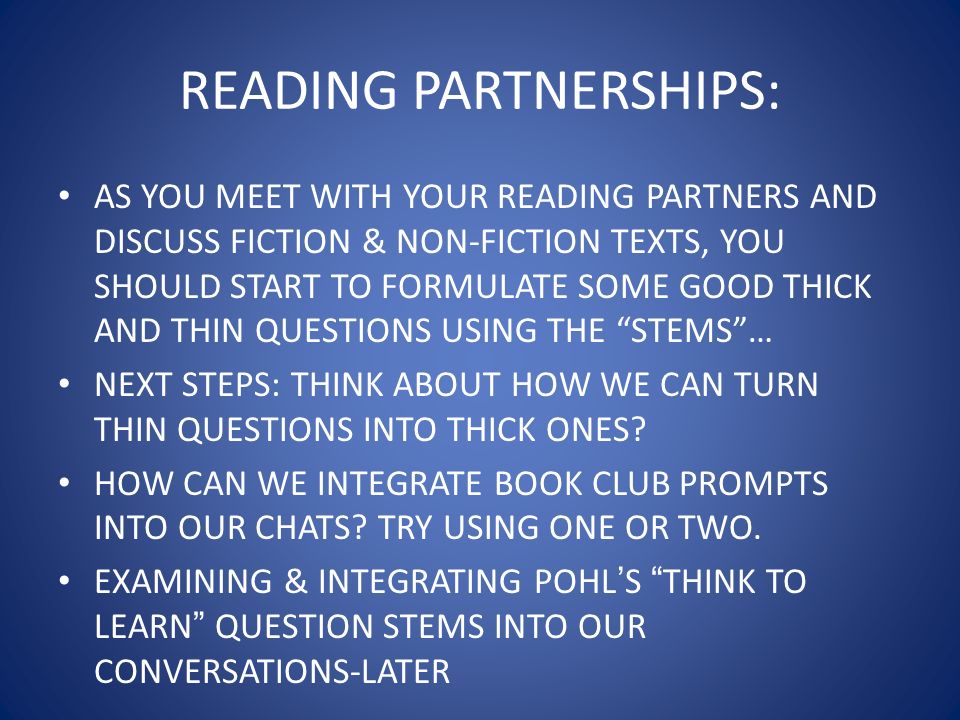 READING PARTNERSHIPS:

• AS YOU MEET WITH YOUR READING PARTNERS AND DISCUSS FICTION & NON-FICTION TEXTS, YOU SHOULD START TO FORMULATE SOME GOOD THICK AND THIN QUESTIONS USING THE “STEMS”…

• NEXT STEPS: THINK ABOUT HOW WE CAN TURN THIN QUESTIONS INTO THICK ONES?

• HOW CAN WE INTEGRATE BOOK CLUB PROMPTS INTO OUR CHATS? TRY USING ONE OR TWO.

• EXAMINING & INTEGRATING POHL’S “THINK TO LEARN” QUESTION STEMS INTO OUR CONVERSATIONS-LATER